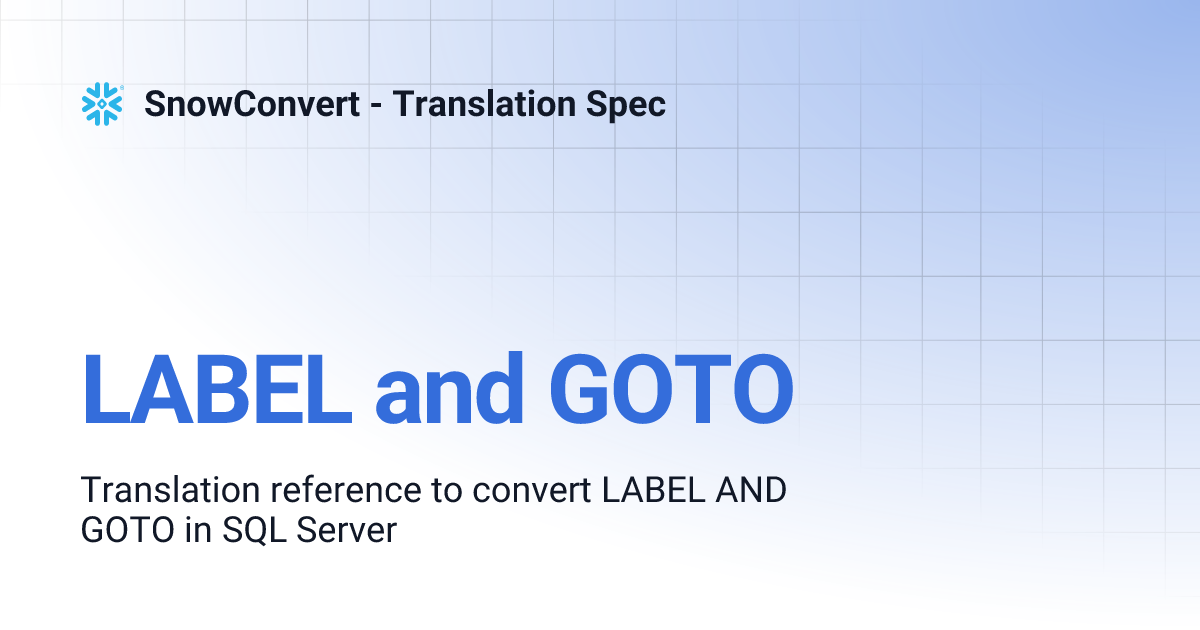 SnowConvert - Translation Spec

LABEL and GOTO

Translation reference to convert LABEL AND GOTO in SQL Server